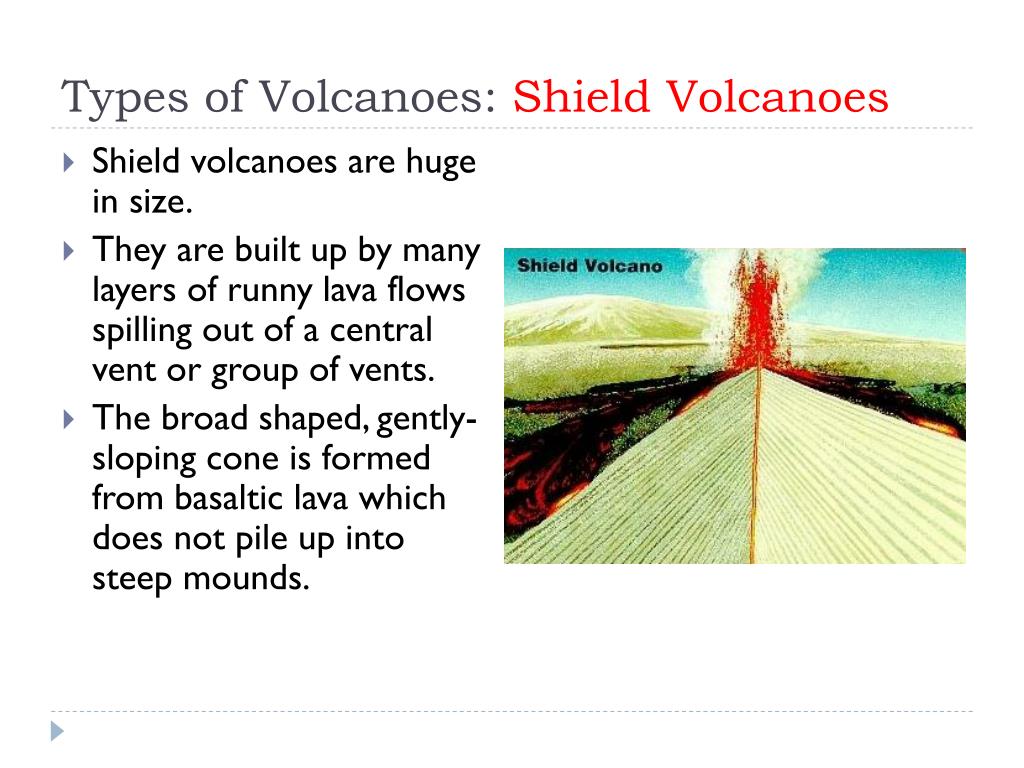 Types of Volcanoes: Shield Volcanoes

Shield volcanoes are huge in size.

They are built up by many layers of runny lava flows spilling out of a central vent or group of vents.

The broad shaped, gently-sloping cone is formed from basaltic lava which does not pile up into steep mounds.

Shield Volcano